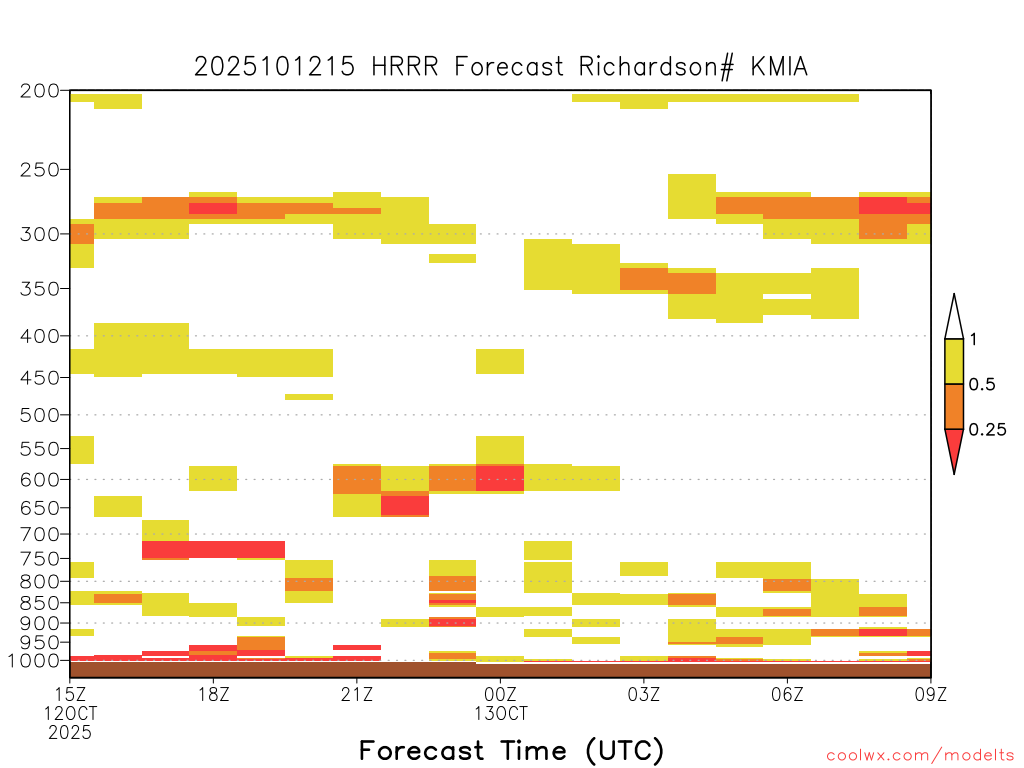 2025101215 HRRR Forecast Richardson# KMIA

200
250
300
350
400
450
500
550
600
650
700
750
800
850
900
950
1000

1
0.5
0.25

15Z
12OCT
2025
18Z
21Z
00Z
13OCT
03Z
06Z
09Z

Forecast Time (UTC)

coolwx.com/modelts